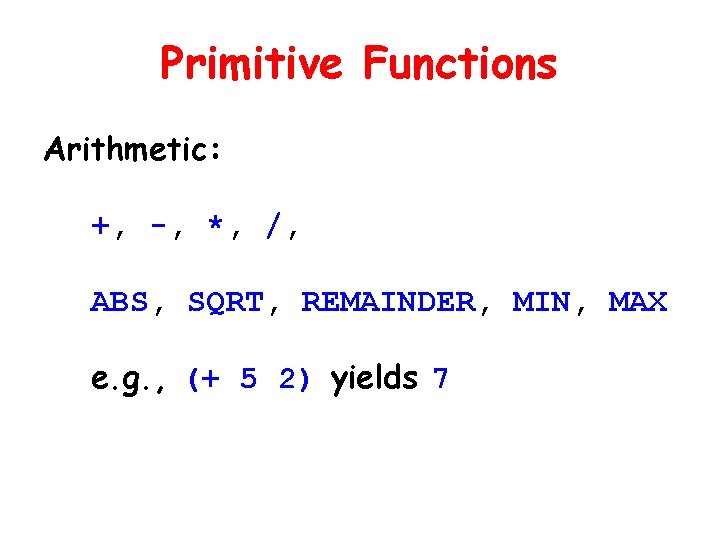 Primitive Functions

Arithmetic:

+, -, *, /,

ABS, SQRT, REMAINDER, MIN, MAX

e.g., (+ 5 2) yields 7